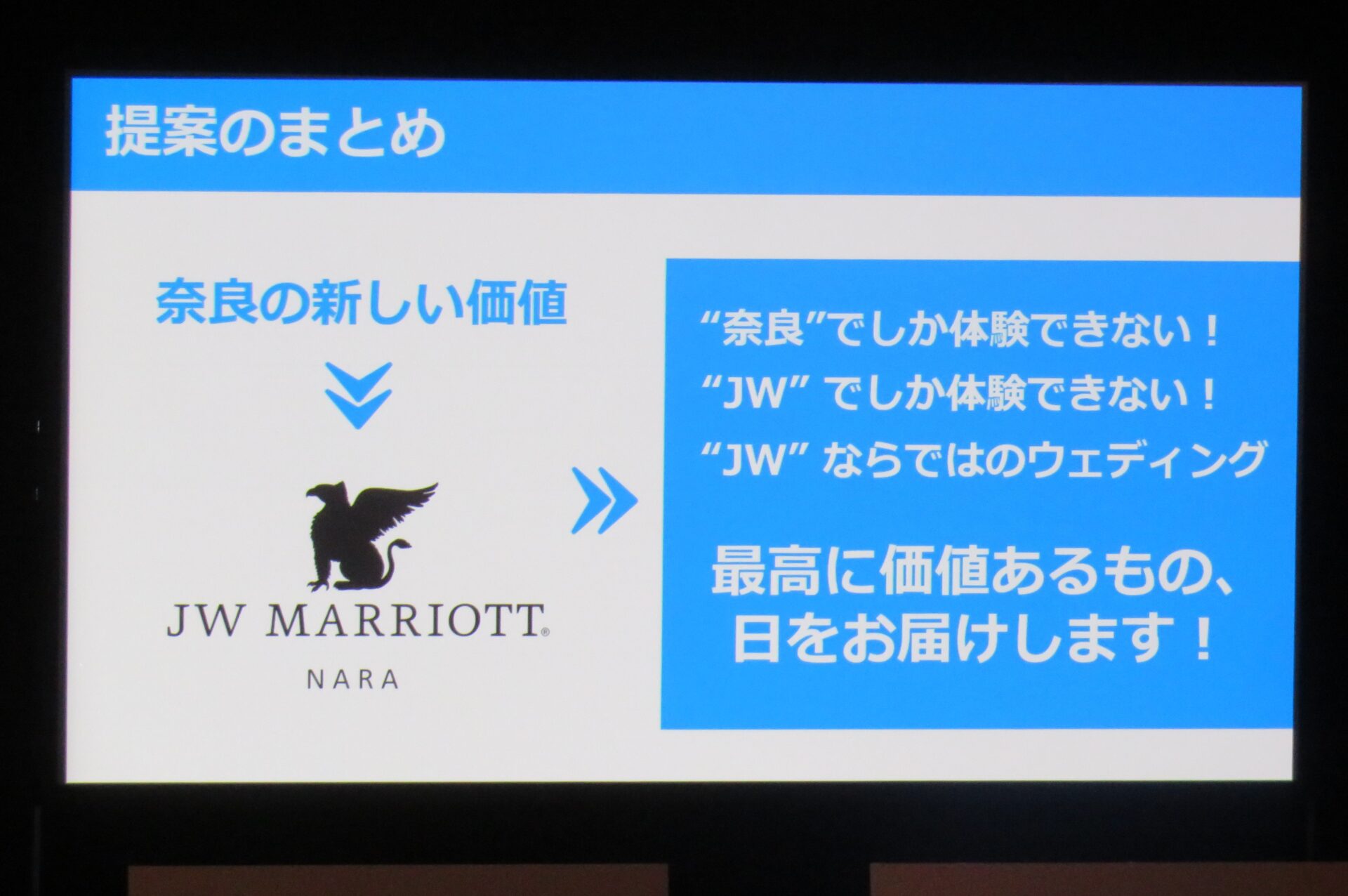 提案のまとめ

奈良の新しい価値

JW MARRIOTT®
NARA

“奈良”でしか体験できない！
“JW” でしか体験できない！
“JW” ならではのウェディング

最高に価値あるもの、
日をお届けします！